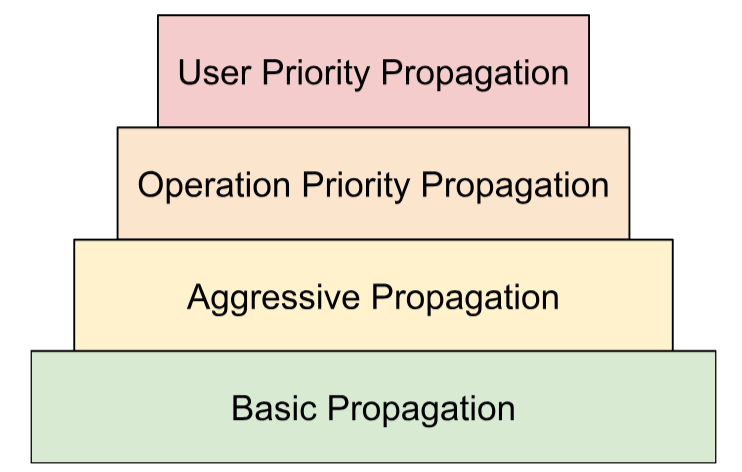 User Priority Propagation

Operation Priority Propagation

Aggressive Propagation

Basic Propagation